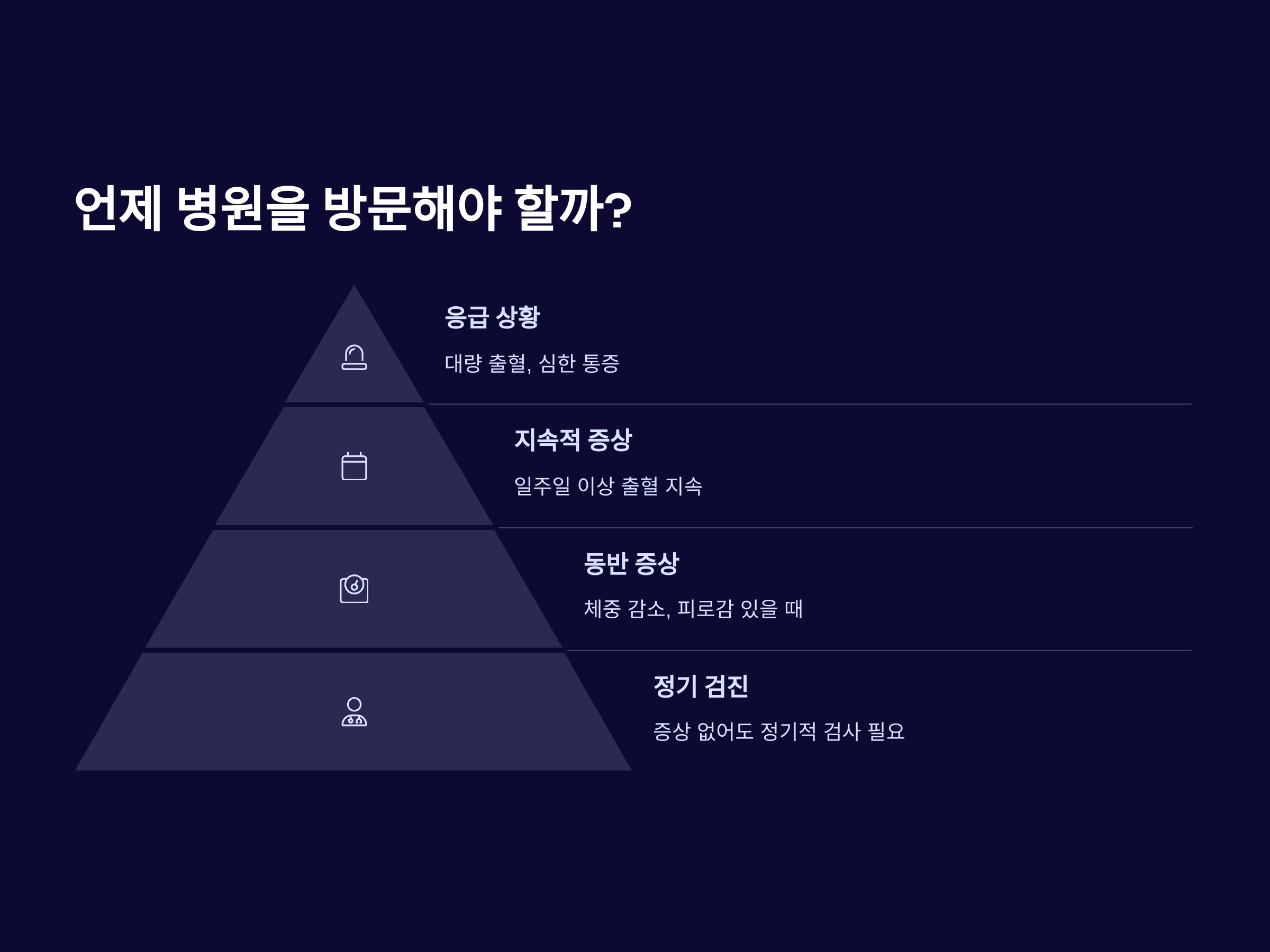 언제 병원을 방문해야 할까?

응급 상황

대량 출혈, 심한 통증

지속적 증상

일주일 이상 출혈 지속

동반 증상

체중 감소, 피로감 있을 때

정기 검진

증상 없어도 정기적 검사 필요